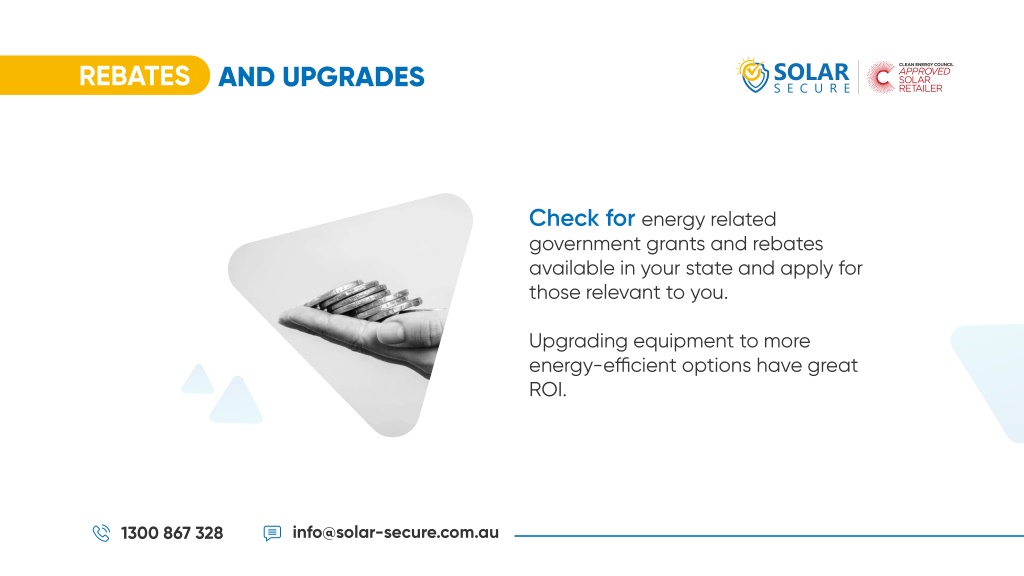 REBATES AND UPGRADES

SOLAR SECURE

CLEAN ENERGY COUNCIL APPROVED SOLAR RETAILER

Check for energy related government grants and rebates available in your state and apply for those relevant to you.

Upgrading equipment to more energy-efficient options have great ROI.

1300 867 328

info@solar-secure.com.au